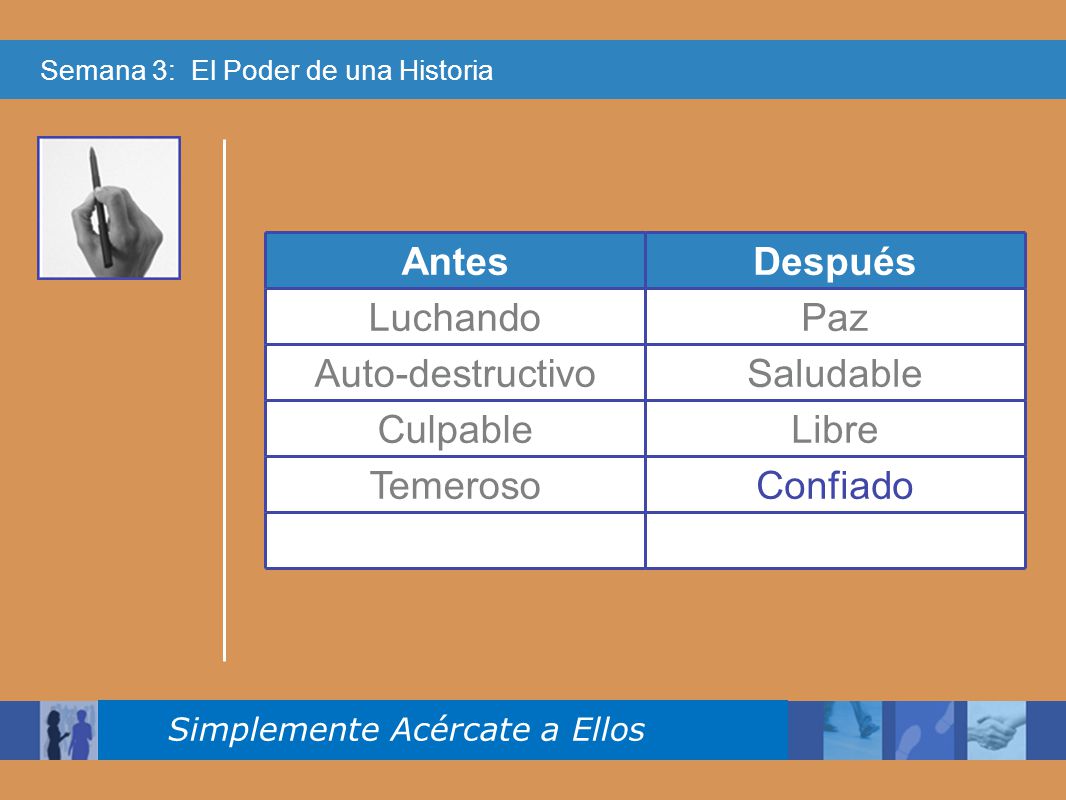 Semana 3: El Poder de una Historia

| Antes | Después |
|---|---|
| Luchando | Paz |
| Auto-destructivo | Saludable |
| Culpable | Libre |
| Temeroso | Confiado |
| | |

Simplemente Acércate a Ellos